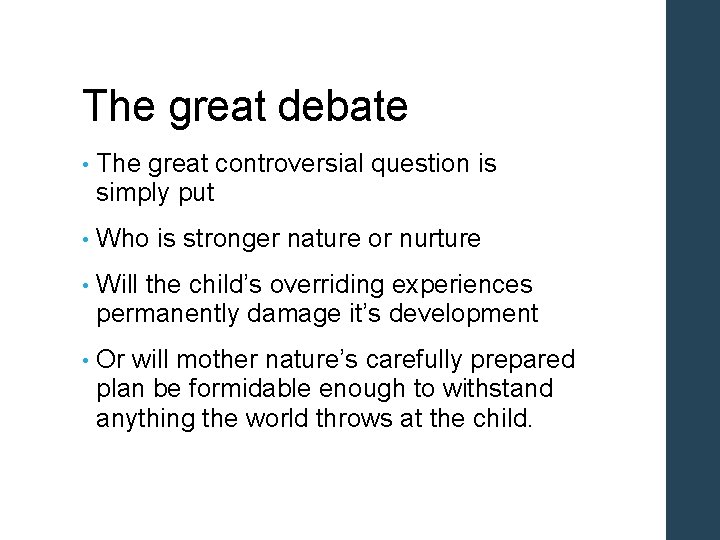 The great debate

• The great controversial question is simply put

• Who is stronger nature or nurture

• Will the child’s overriding experiences permanently damage it’s development

• Or will mother nature’s carefully prepared plan be formidable enough to withstand anything the world throws at the child.